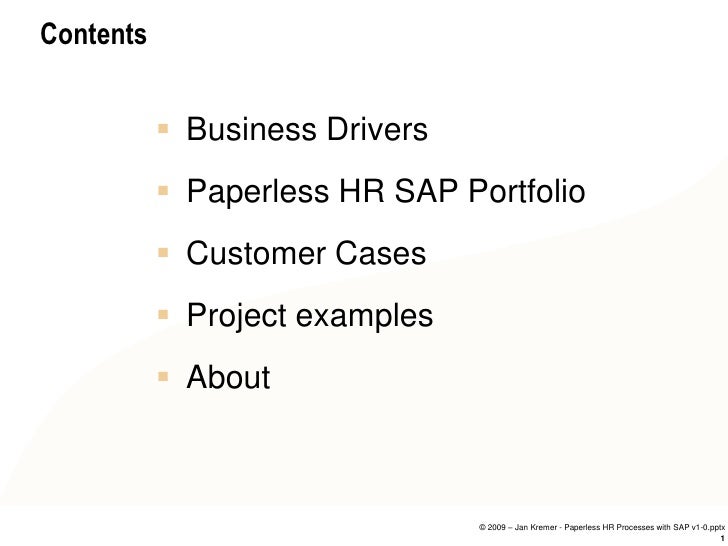 Contents

- Business Drivers
- Paperless HR SAP Portfolio
- Customer Cases
- Project examples
- About

© 2009 – Jan Kremer - Paperless HR Processes with SAP v1-0.pptx
1